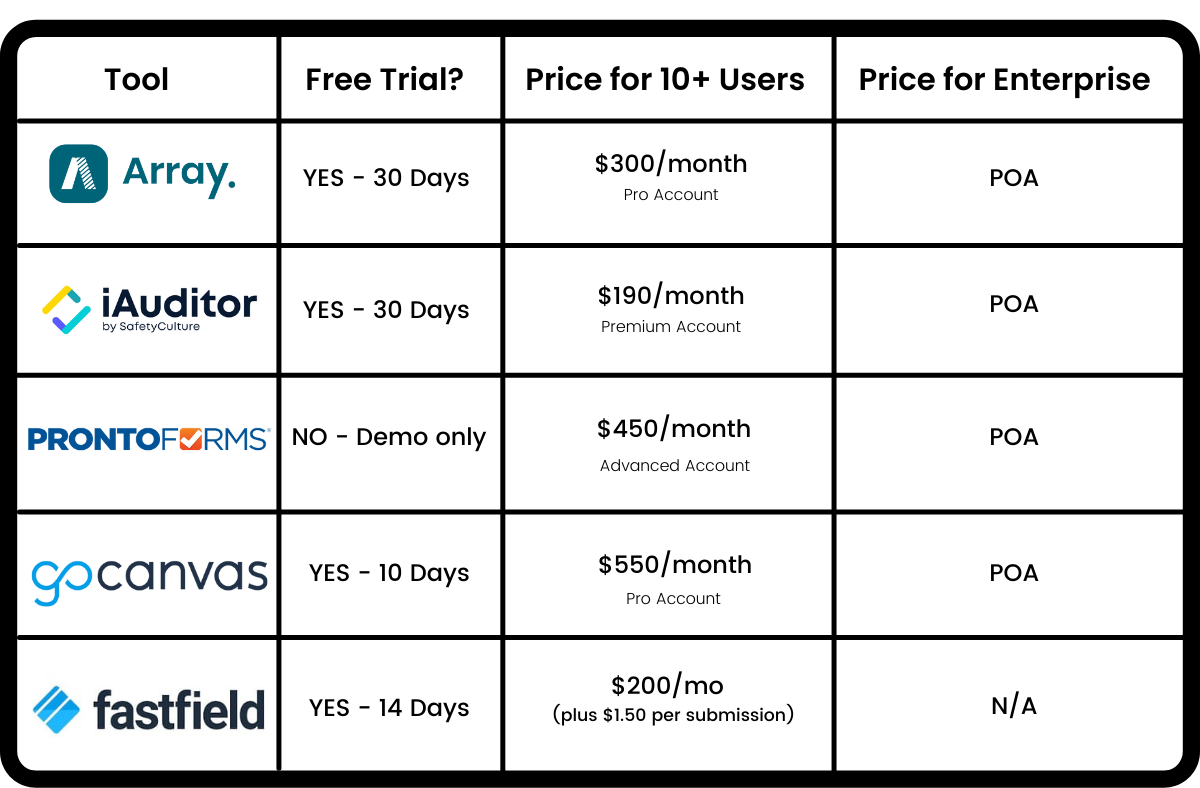 | Tool | Free Trial? | Price for 10+ Users | Price for Enterprise |
|---|---|---|---|
| Array. | YES - 30 Days | \$300/month Pro Account | POA |
| iAuditor by SafetyCulture | YES - 30 Days | \$190/month Premium Account | POA |
| PRONTOFORMS | NO - Demo only | \$450/month Advanced Account | POA |
| gocanvas | YES - 10 Days | \$550/month Pro Account | POA |
| fastfield | YES - 14 Days | \$200/mo (plus \$1.50 per submission) | N/A |